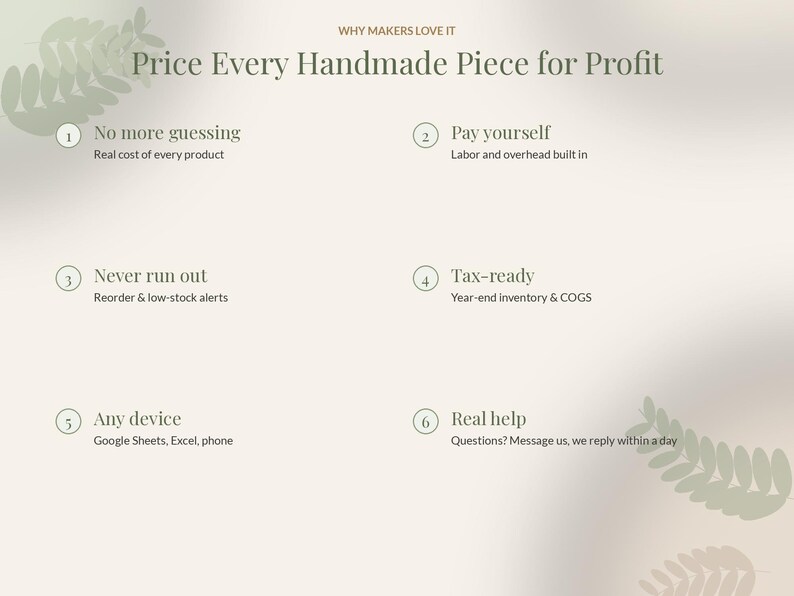 WHY MAKERS LOVE IT

Price Every Handmade Piece for Profit

1 No more guessing
Real cost of every product

2 Pay yourself
Labor and overhead built in

3 Never run out
Reorder & low-stock alerts

4 Tax-ready
Year-end inventory & COGS

5 Any device
Google Sheets, Excel, phone

6 Real help
Questions? Message us, we reply within a day